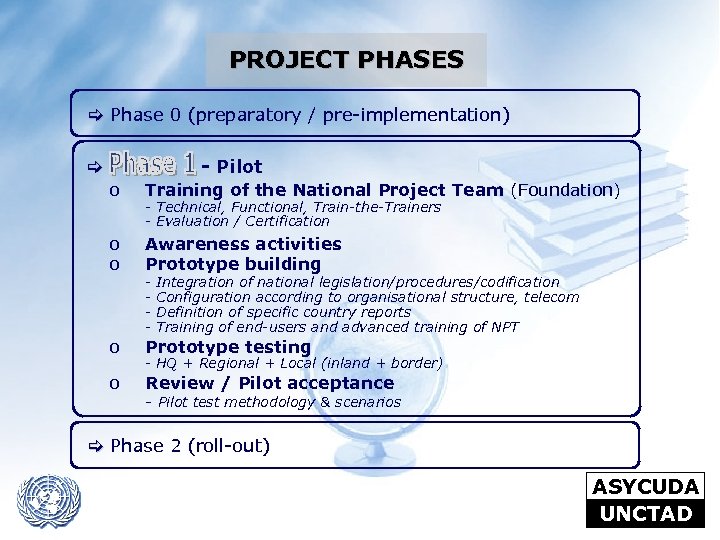 PROJECT PHASES

⇨ Phase 0 (preparatory / pre-implementation)

⇨ Phase 1 - Pilot

o Training of the National Project Team (Foundation)
- Technical, Functional, Train-the-Trainers
- Evaluation / Certification

o Awareness activities

o Prototype building
- Integration of national legislation/procedures/codification
- Configuration according to organisational structure, telecom
- Definition of specific country reports
- Training of end-users and advanced training of NPT

o Prototype testing
- HQ + Regional + Local (inland + border)

o Review / Pilot acceptance
- Pilot test methodology & scenarios

⇨ Phase 2 (roll-out)

ASYCUDA
UNCTAD